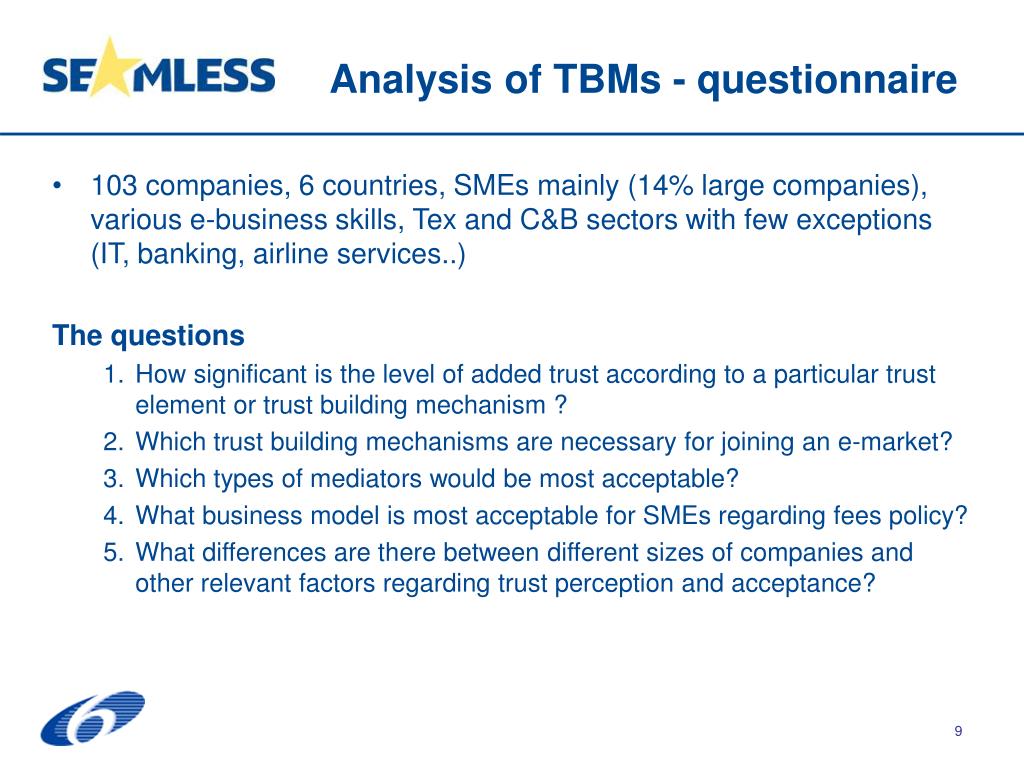 SEAMLESS

Analysis of TBMs - questionnaire

• 103 companies, 6 countries, SMEs mainly (14% large companies), various e-business skills, Tex and C&B sectors with few exceptions (IT, banking, airline services..)

The questions

1. How significant is the level of added trust according to a particular trust element or trust building mechanism ?
2. Which trust building mechanisms are necessary for joining an e-market?
3. Which types of mediators would be most acceptable?
4. What business model is most acceptable for SMEs regarding fees policy?
5. What differences are there between different sizes of companies and other relevant factors regarding trust perception and acceptance?

6

9